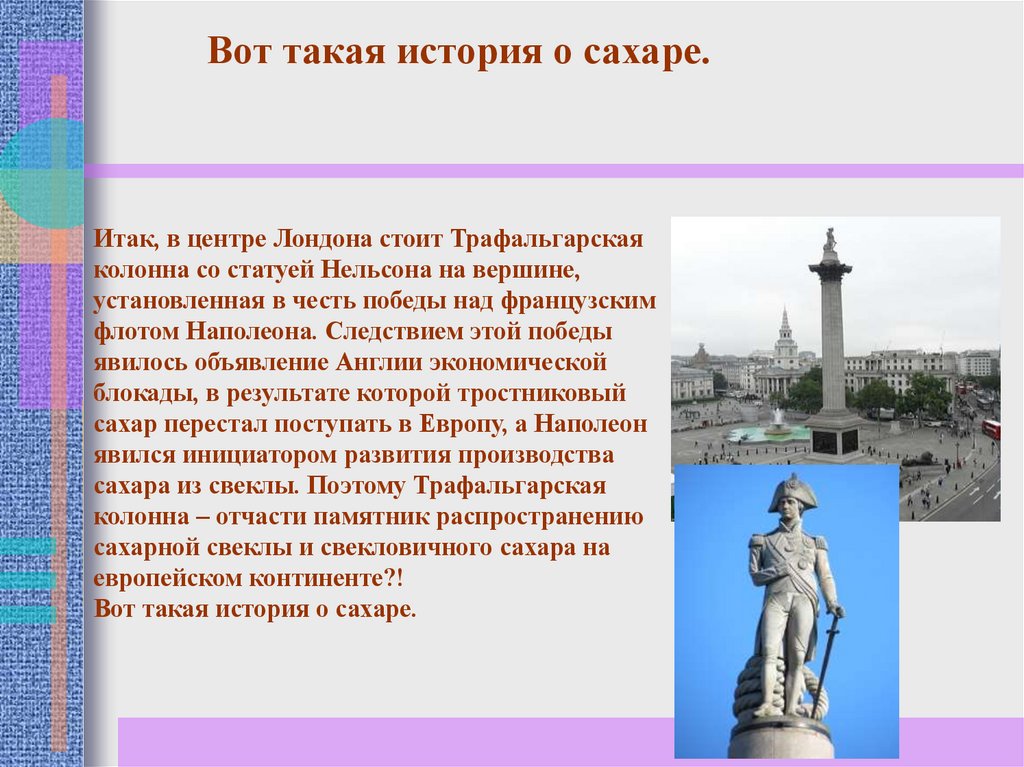 Вот такая история о сахаре.

Итак, в центре Лондона стоит Трафальгарская колонна со статуей Нельсона на вершине, установленная в честь победы над французским флотом Наполеона. Следствием этой победы явилось объявление Англии экономической блокады, в результате которой тростниковый сахар перестал поступать в Европу, а Наполеон явился инициатором развития производства сахара из свеклы. Поэтому Трафальгарская колонна – отчасти памятник распространению сахарной свеклы и свекловичного сахара на европейском континенте?!
Вот такая история о сахаре.